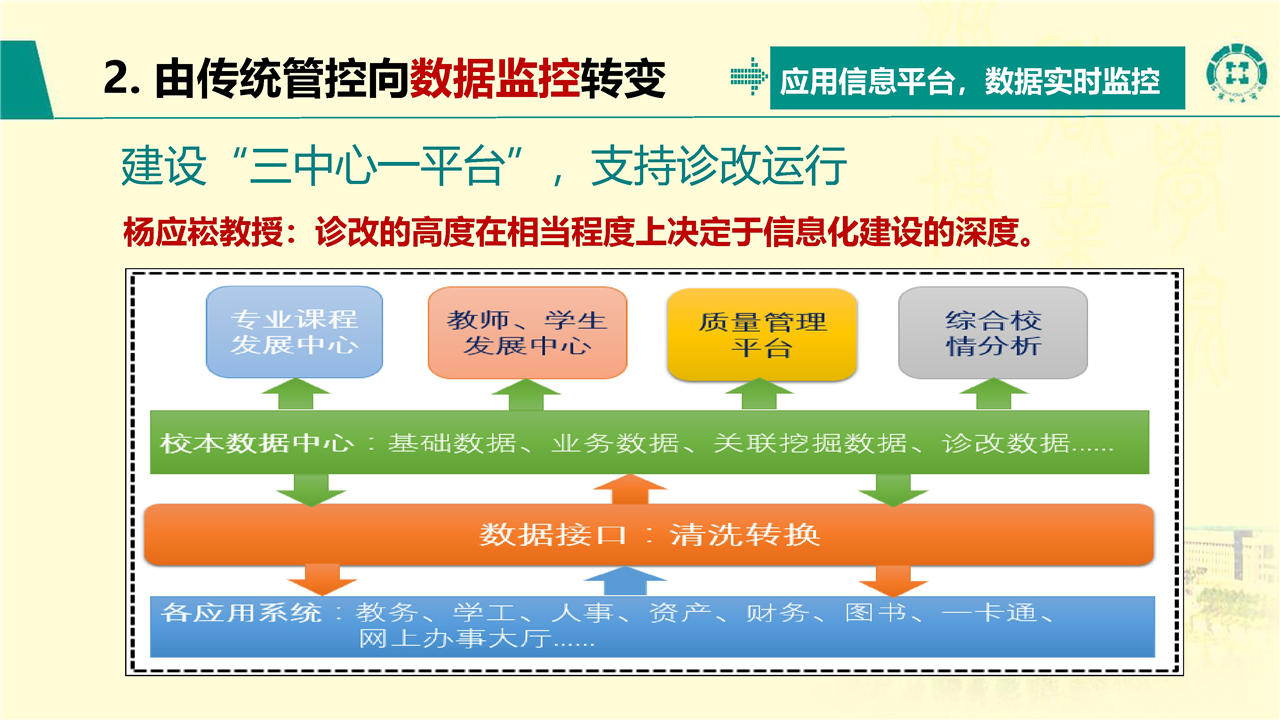 2. 由传统管控向数据监控转变

应用信息平台，数据实时监控

建设“三中心一平台”，支持诊改运行

杨应崧教授：诊改的高度在相当程度上决定于信息化建设的深度。

专业课程发展中心

教师、学生发展中心

质量管理平台

综合校情分析

校本数据中心：基础数据、业务数据、关联挖掘数据、诊改数据......

数据接口：清洗转换

各应用系统：教务、学工、人事、资产、财务、图书、一卡通、网上办事大厅......